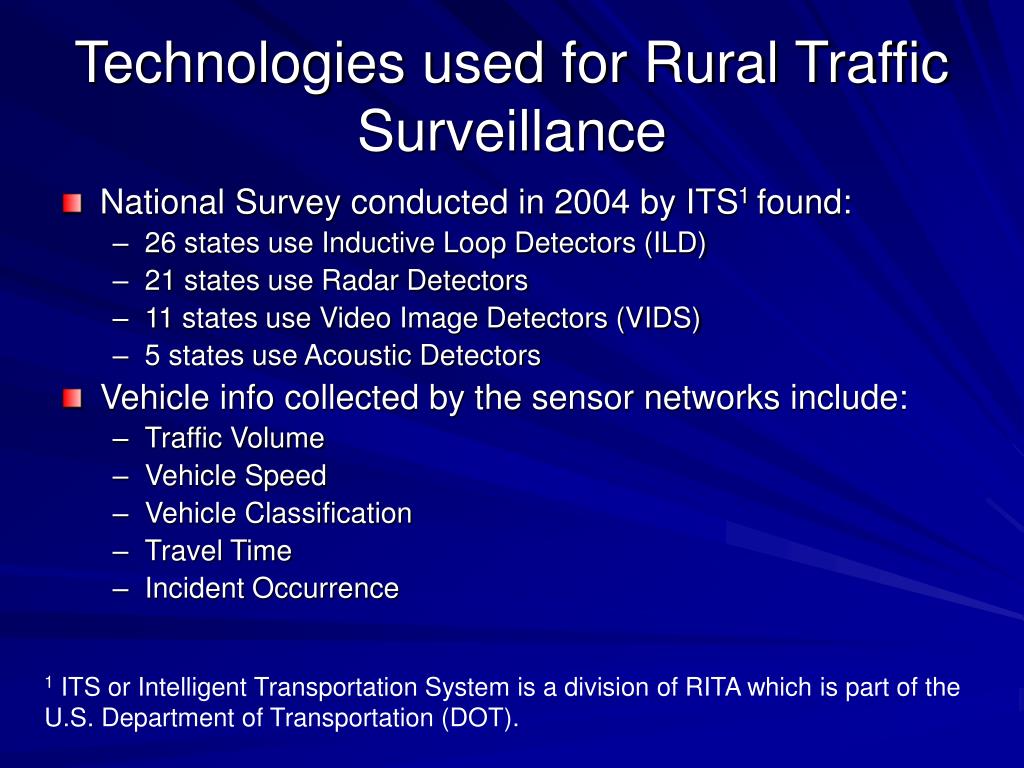 Technologies used for Rural Traffic Surveillance

National Survey conducted in 2004 by ITS$^1$ found:
– 26 states use Inductive Loop Detectors (ILD)
– 21 states use Radar Detectors
– 11 states use Video Image Detectors (VIDS)
– 5 states use Acoustic Detectors

Vehicle info collected by the sensor networks include:
– Traffic Volume
– Vehicle Speed
– Vehicle Classification
– Travel Time
– Incident Occurrence

$^1$ ITS or Intelligent Transportation System is a division of RITA which is part of the U.S. Department of Transportation (DOT).